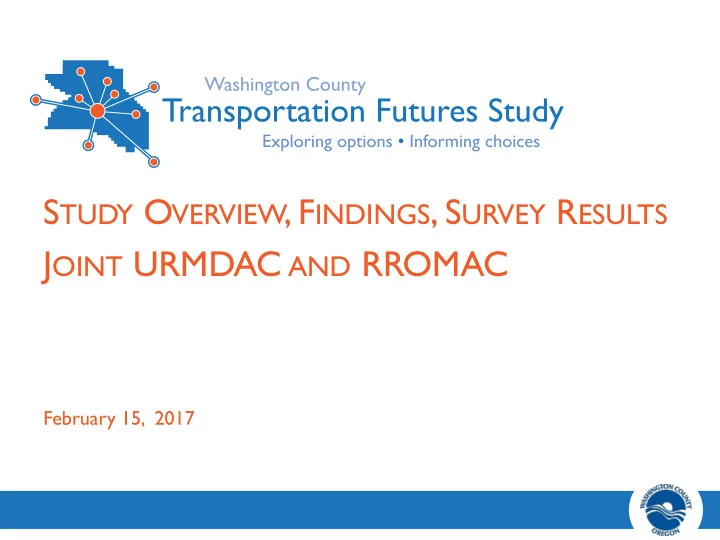 Washington County
Transportation Futures Study
Exploring options • Informing choices

STUDY OVERVIEW, FINDINGS, SURVEY RESULTS
JOINT URMDAC AND RROMAC

February 15, 2017

WASHINGTON COUNTY
OREGON